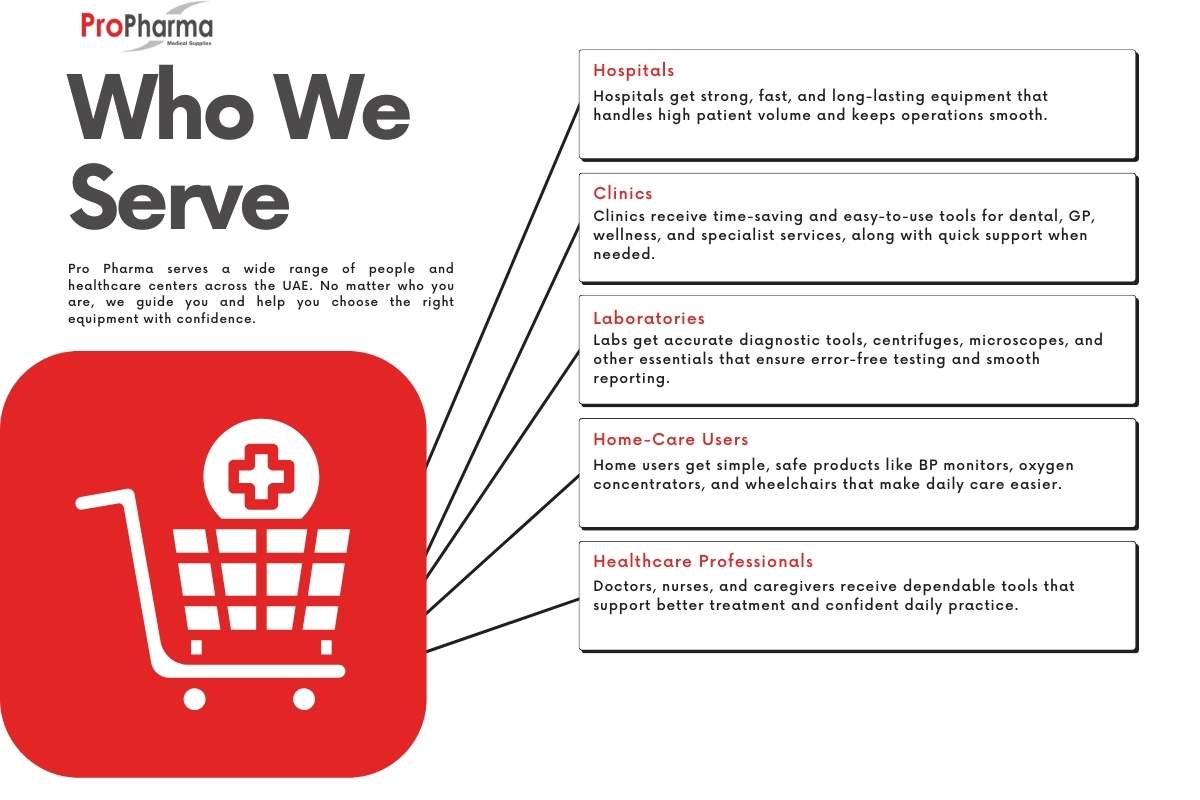 ProPharma
Medical Supplies

Who We Serve

Pro Pharma serves a wide range of people and healthcare centers across the UAE. No matter who you are, we guide you and help you choose the right equipment with confidence.

Hospitals
Hospitals get strong, fast, and long-lasting equipment that handles high patient volume and keeps operations smooth.

Clinics
Clinics receive time-saving and easy-to-use tools for dental, GP, wellness, and specialist services, along with quick support when needed.

Laboratories
Labs get accurate diagnostic tools, centrifuges, microscopes, and other essentials that ensure error-free testing and smooth reporting.

Home-Care Users
Home users get simple, safe products like BP monitors, oxygen concentrators, and wheelchairs that make daily care easier.

Healthcare Professionals
Doctors, nurses, and caregivers receive dependable tools that support better treatment and confident daily practice.